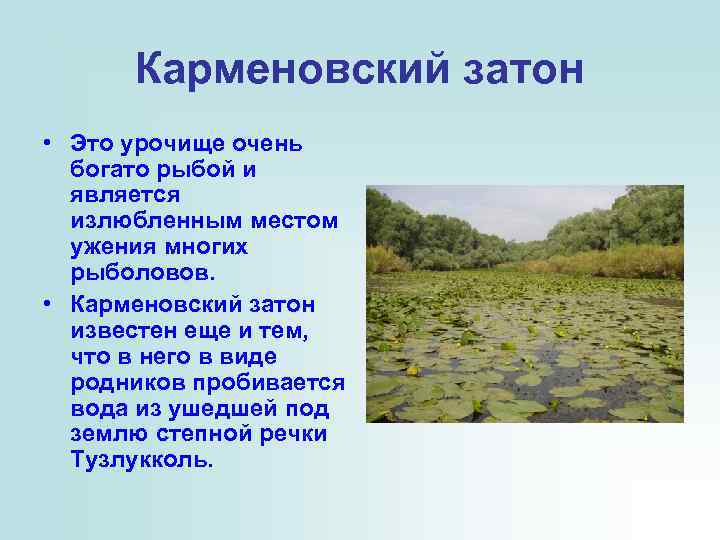 Карменовский затон

• Это урочище очень богато рыбой и является излюбленным местом ужения многих рыболовов.

• Карменовский затон известен еще и тем, что в него в виде родников пробивается вода из ушедшей под землю степной речки Тузлукколь.